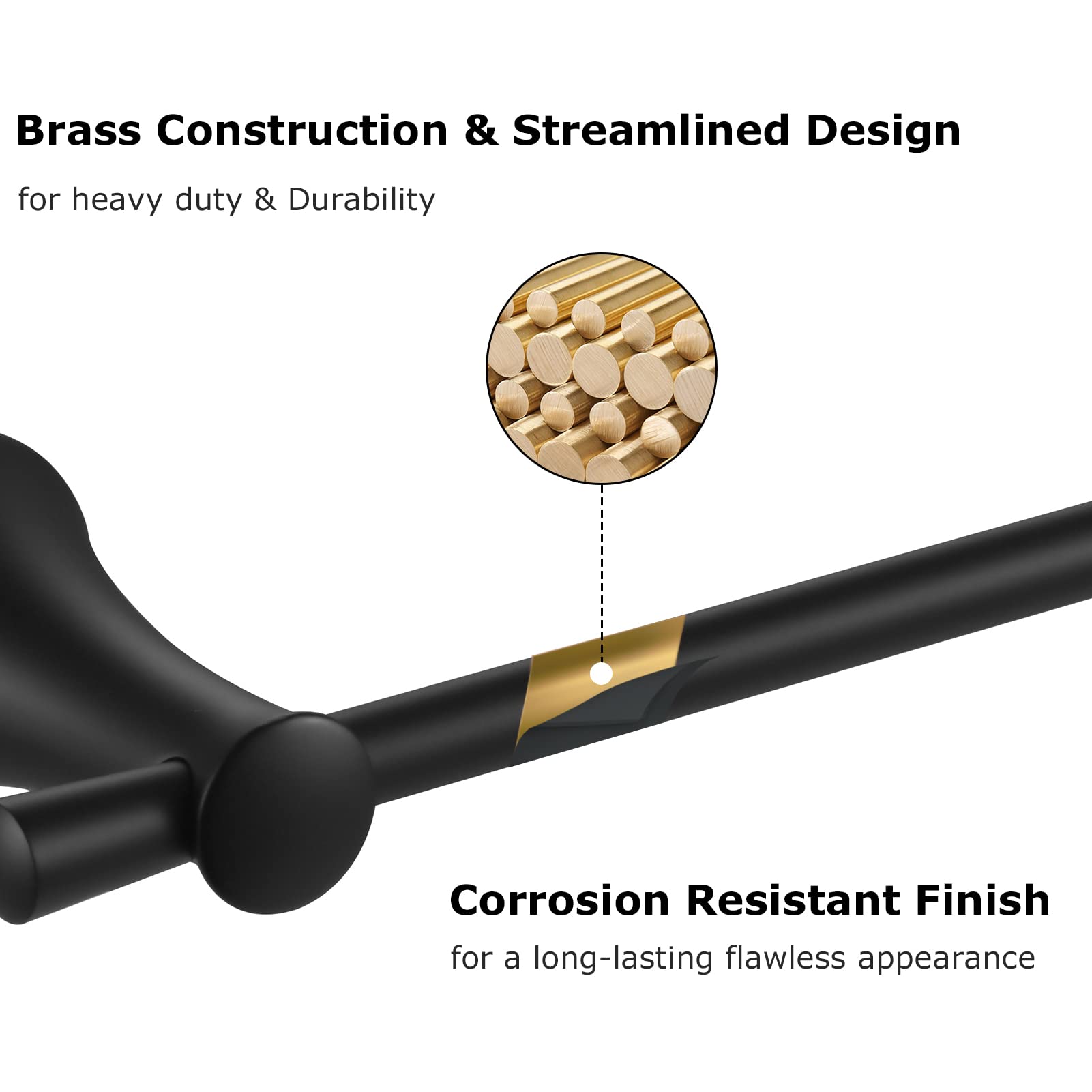 Brass Construction & Streamlined Design

for heavy duty & Durability

Corrosion Resistant Finish

for a long-lasting flawless appearance